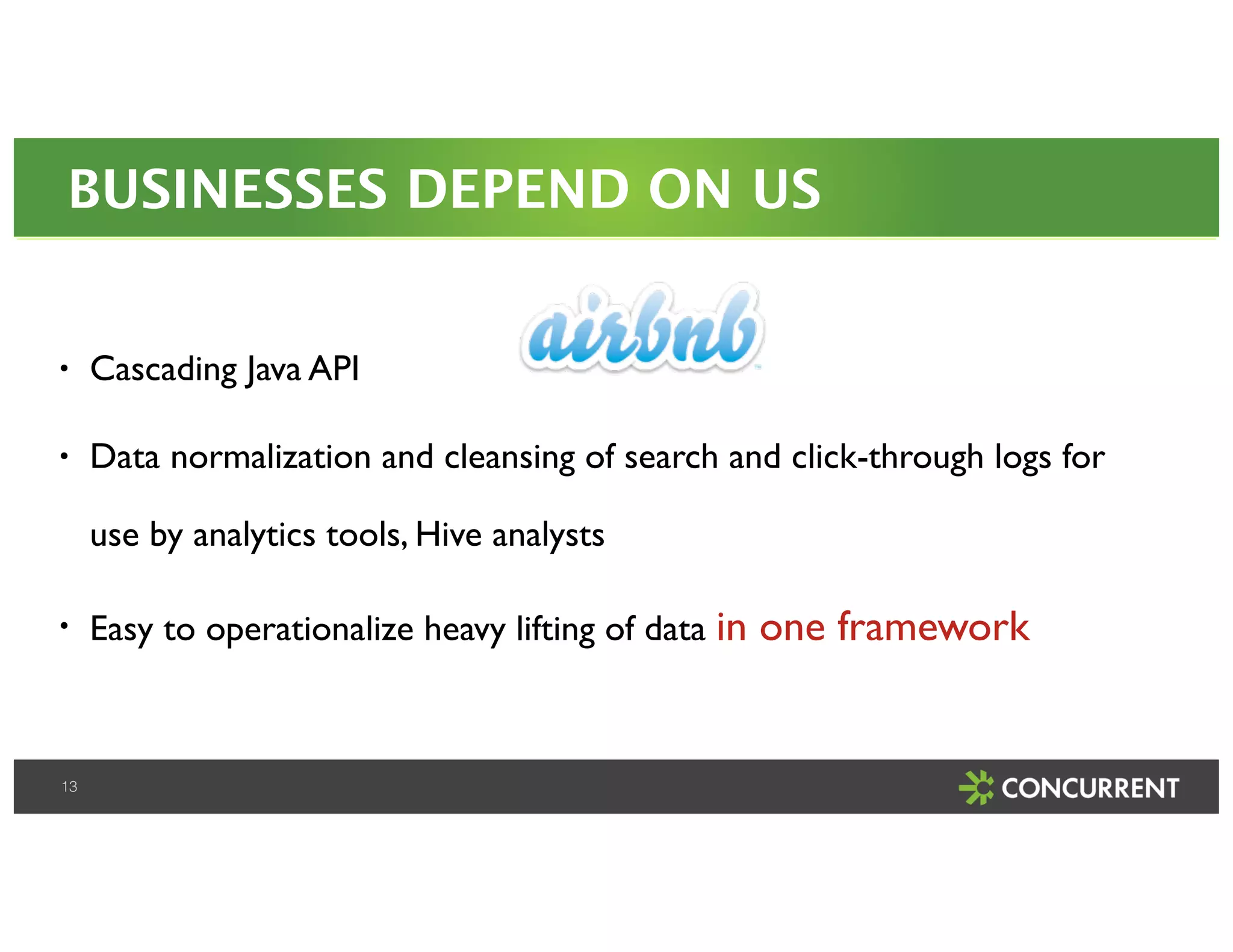 BUSINESSES DEPEND ON US

airbnb

• Cascading Java API

• Data normalization and cleansing of search and click-through logs for use by analytics tools, Hive analysts

• Easy to operationalize heavy lifting of data in one framework

13

CONCURRENT